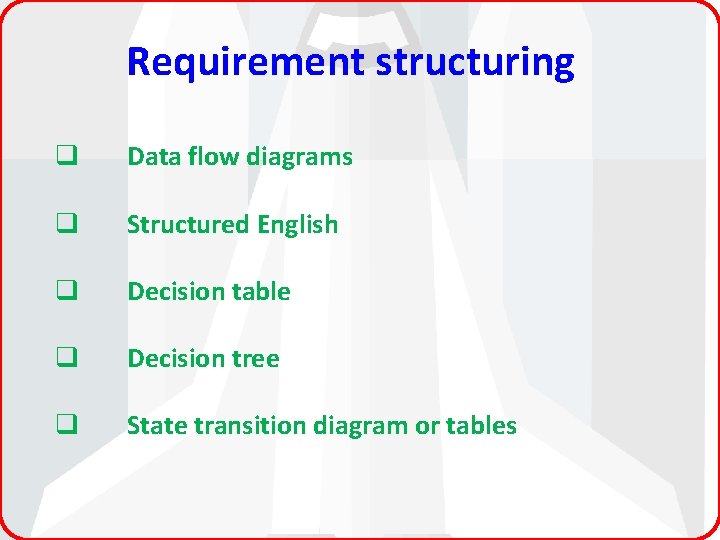 Requirement structuring

❑ Data flow diagrams

❑ Structured English

❑ Decision table

❑ Decision tree

❑ State transition diagram or tables